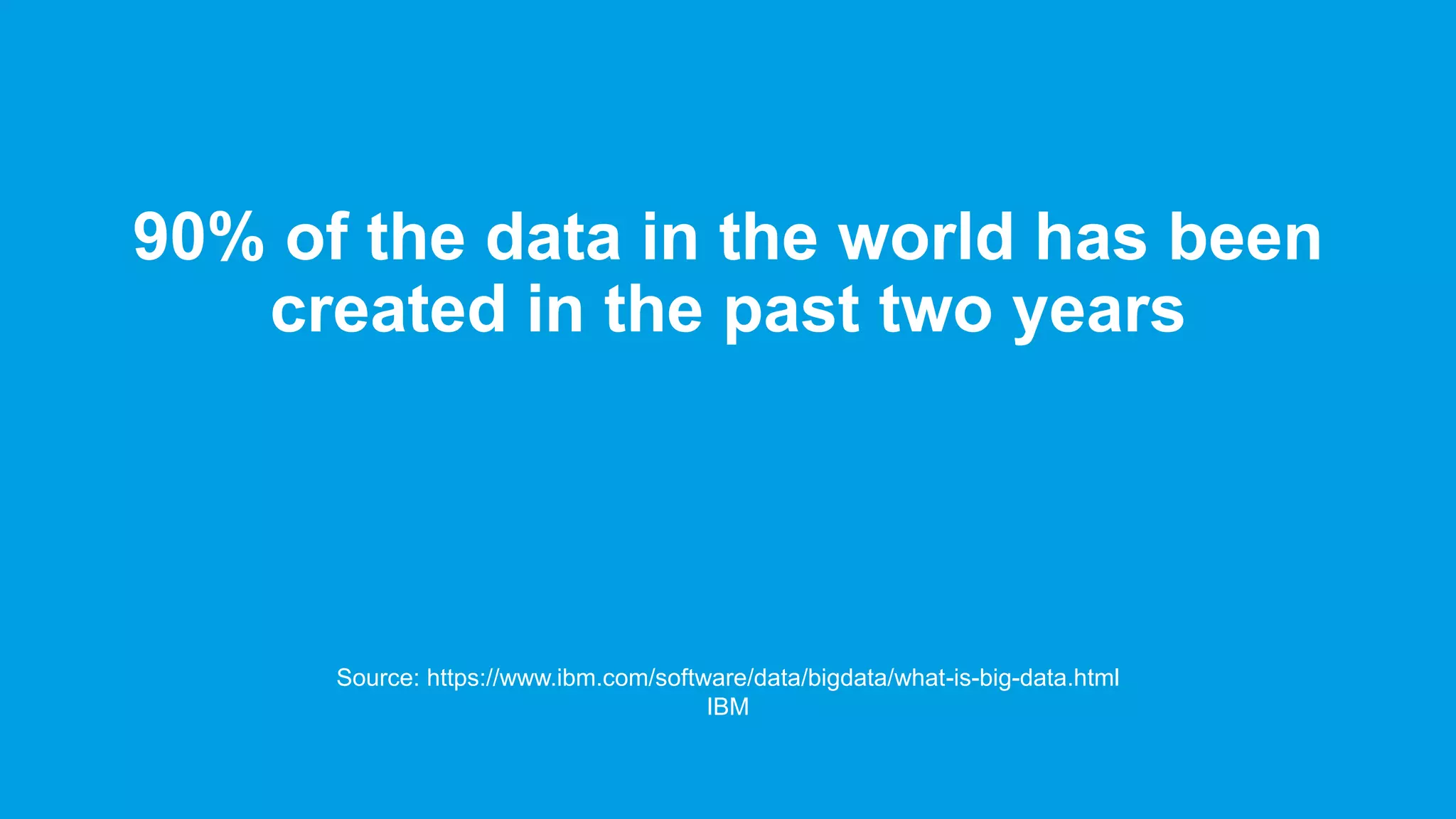 90% of the data in the world has been created in the past two years

Source: https://www.ibm.com/software/data/bigdata/what-is-big-data.html
IBM